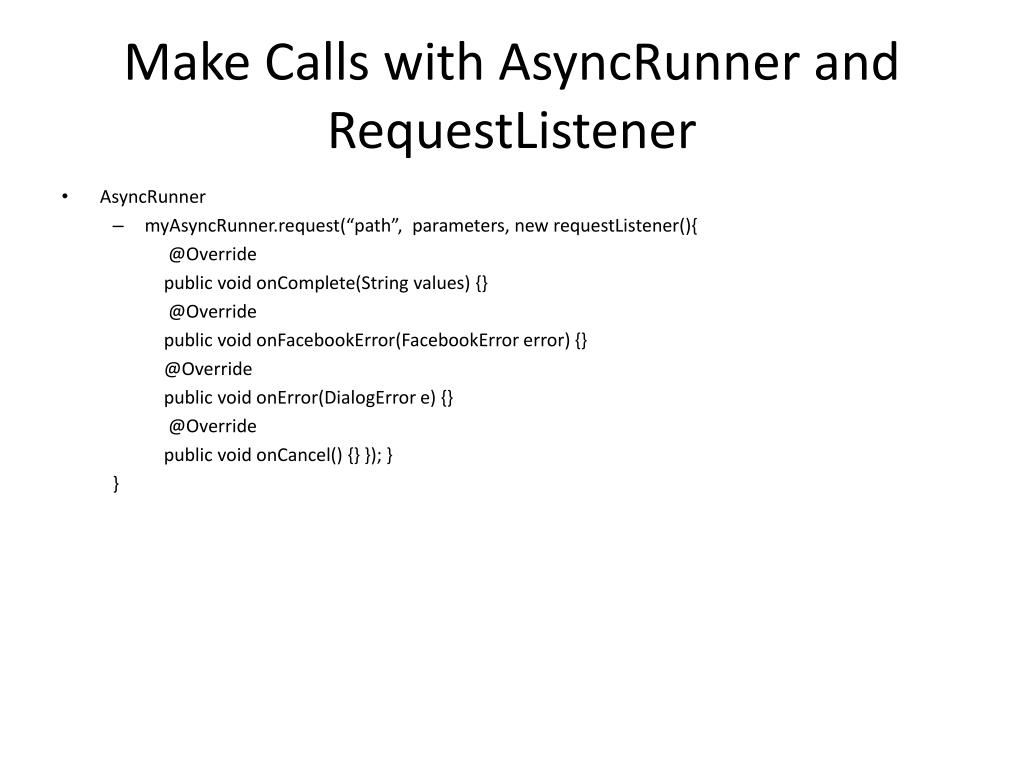 Make Calls with AsyncRunner and RequestListener

• AsyncRunner
– myAsyncRunner.request(“path”, parameters, new requestListener(){
@Override
public void onComplete(String values) {}
@Override
public void onFacebookError(FacebookError error) {}
@Override
public void onError(DialogError e) {}
@Override
public void onCancel() {} }); }
}